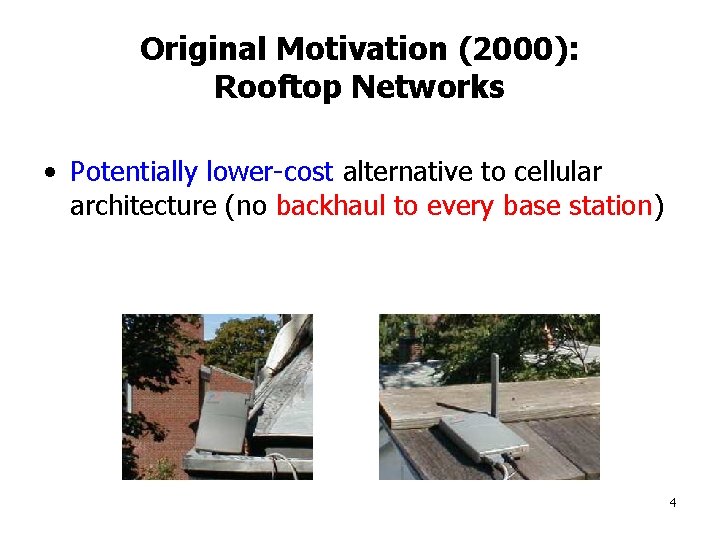 Original Motivation (2000):
Rooftop Networks

• Potentially lower-cost alternative to cellular architecture (no backhaul to every base station)

4